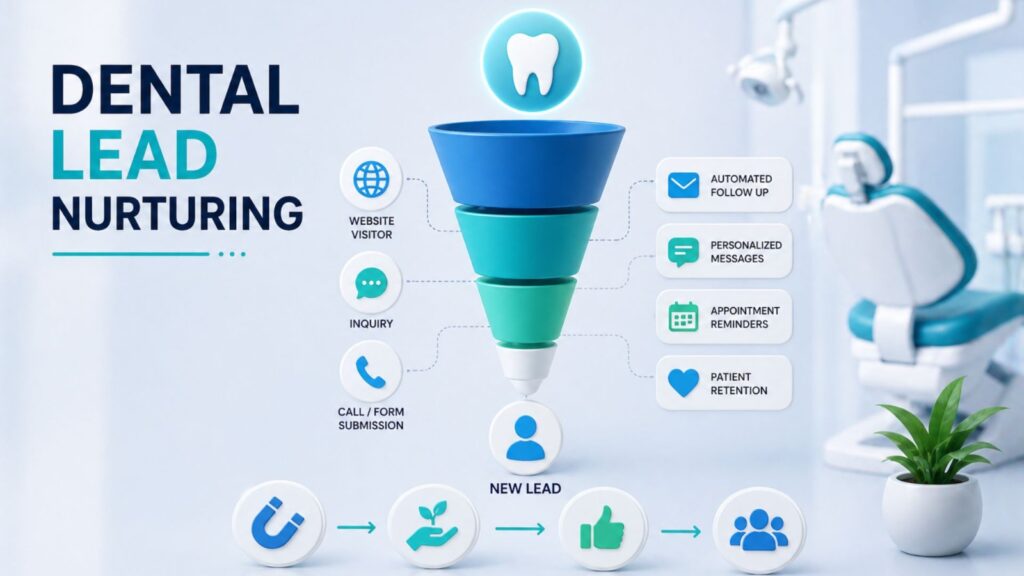 DENTAL LEAD NURTURING

WEBSITE VISITOR

INQUIRY

CALL / FORM SUBMISSION

AUTOMATED FOLLOW UP

PERSONALIZED MESSAGES

APPOINTMENT REMINDERS

PATIENT RETENTION

NEW LEAD